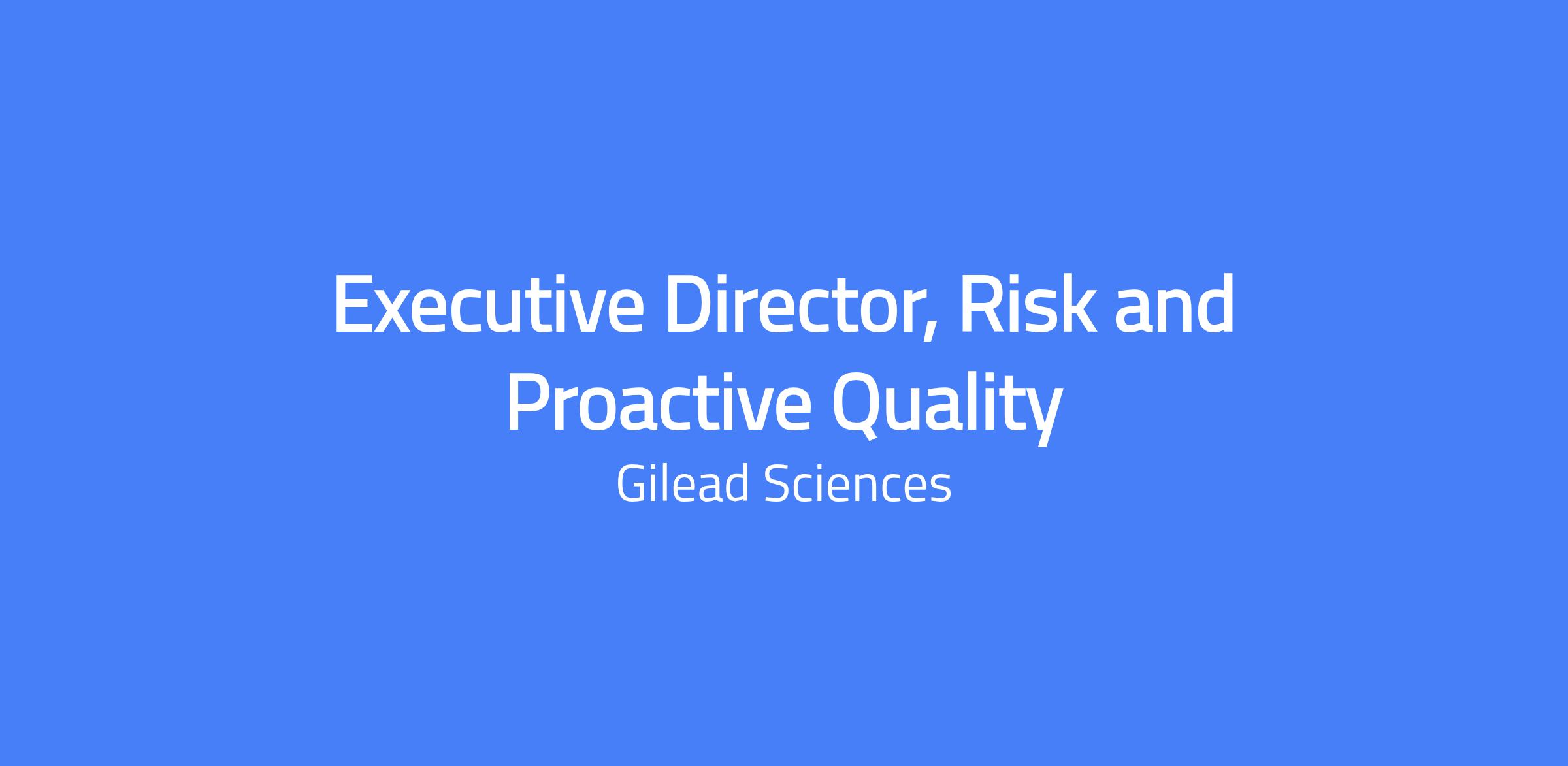 Executive Director, Risk and Proactive Quality

Gilead Sciences